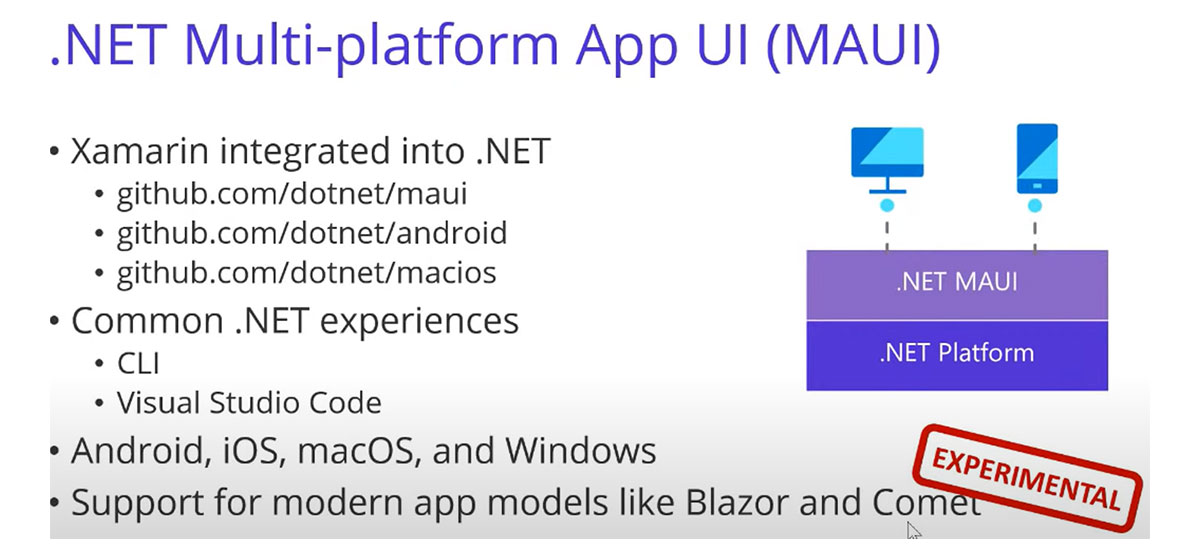 .NET Multi-platform App UI (MAUI)

• Xamarin integrated into .NET
  • github.com/dotnet/maui
  • github.com/dotnet/android
  • github.com/dotnet/macios
• Common .NET experiences
  • CLI
  • Visual Studio Code
• Android, iOS, macOS, and Windows
• Support for modern app models like Blazor and Comet

.NET MAUI
.NET Platform

EXPERIMENTAL